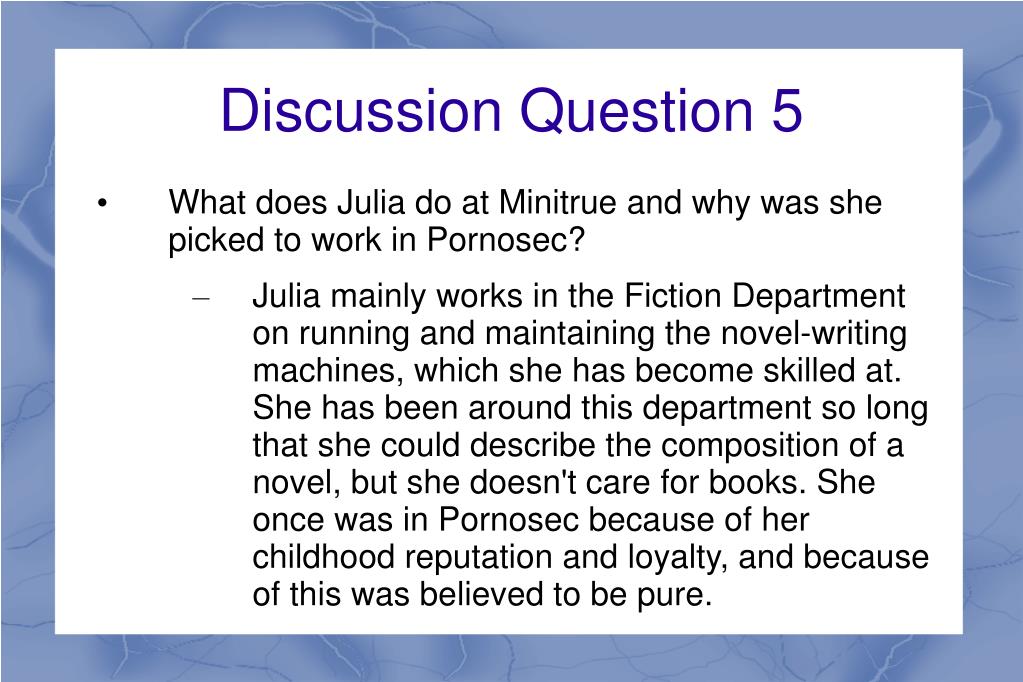 Discussion Question 5

• What does Julia do at Minitrue and why was she picked to work in Pornosec?

– Julia mainly works in the Fiction Department on running and maintaining the novel-writing machines, which she has become skilled at. She has been around this department so long that she could describe the composition of a novel, but she doesn't care for books. She once was in Pornosec because of her childhood reputation and loyalty, and because of this was believed to be pure.